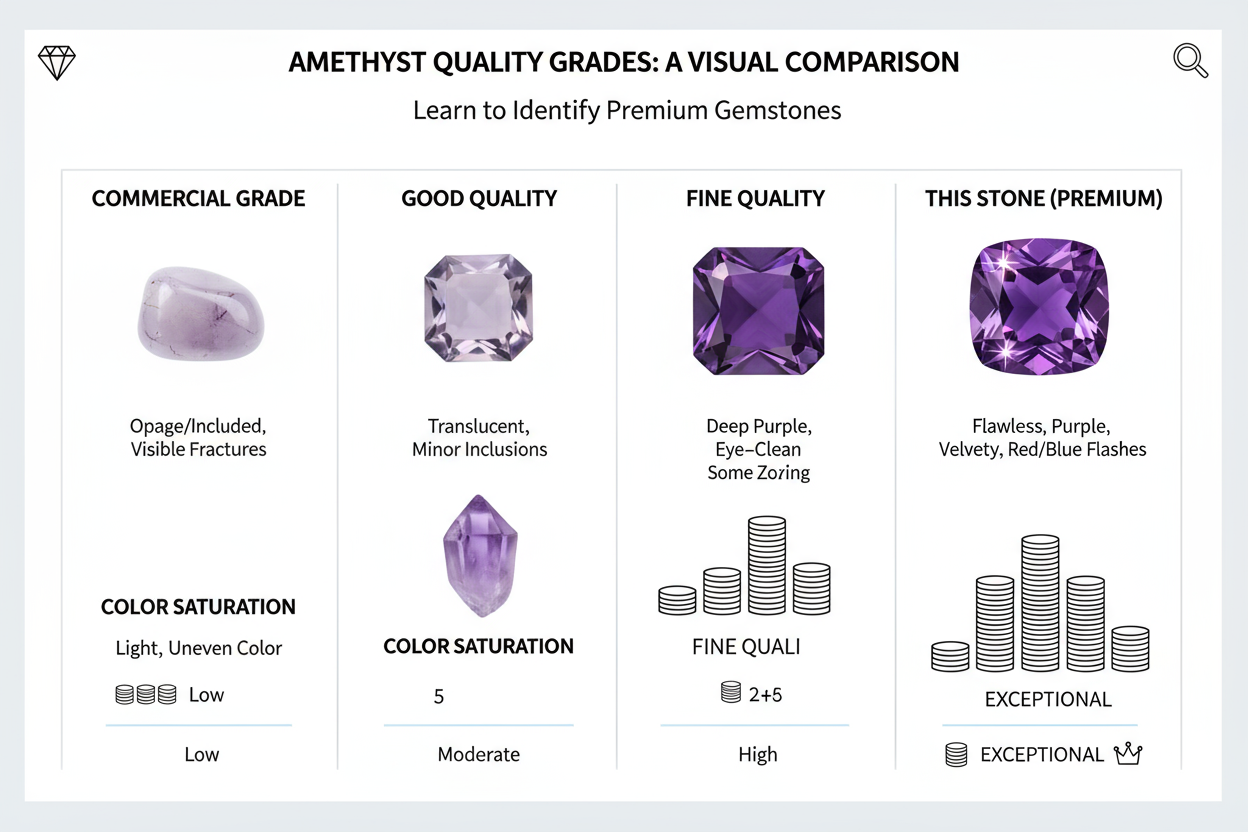 AMETHYST QUALITY GRADES: A VISUAL COMPARISON

Learn to Identify Premium Gemstones

COMMERCIAL GRADE

Opage/Included, Visible Fractures

COLOR SATURATION

Light, Uneven Color

Low

Low

GOOD QUALITY

Translucent, Minor Inclusions

COLOR SATURATION

5

Moderate

FINE QUALITY

Deep Purple, Eye-Clean Some Zoring

FINE QUALI

2+5

High

THIS STONE (PREMIUM)

Flawless, Purple, Velvety, Red/Blue Flashes

EXCEPTIONAL

EXCEPTIONAL